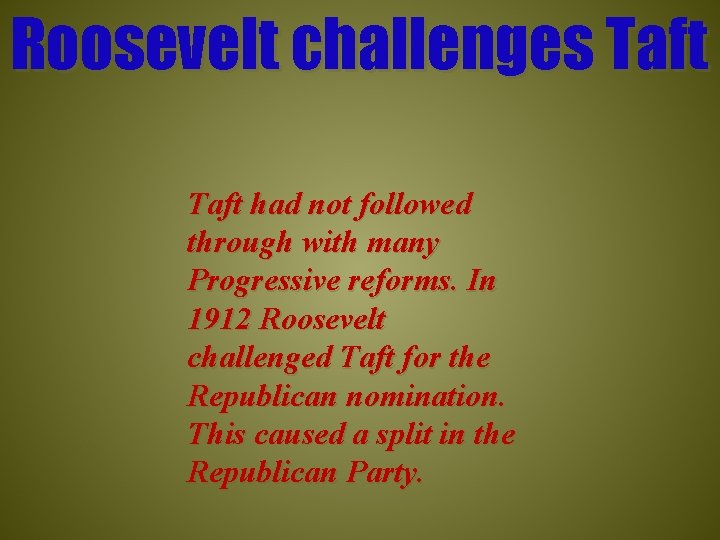 Roosevelt challenges Taft

Taft had not followed through with many Progressive reforms. In 1912 Roosevelt challenged Taft for the Republican nomination. This caused a split in the Republican Party.